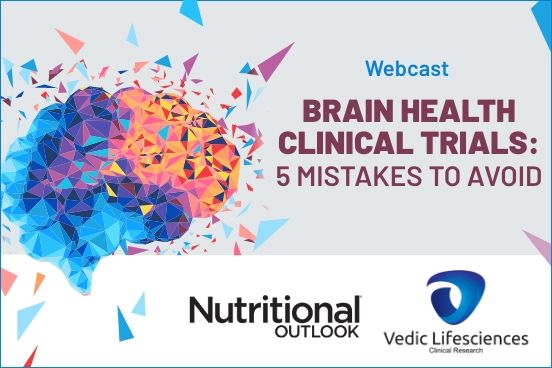 Webcast

BRAIN HEALTH CLINICAL TRIALS: 5 MISTAKES TO AVOID

Nutritional OUTLOOK

Vedic Lifesciences
Clinical Research